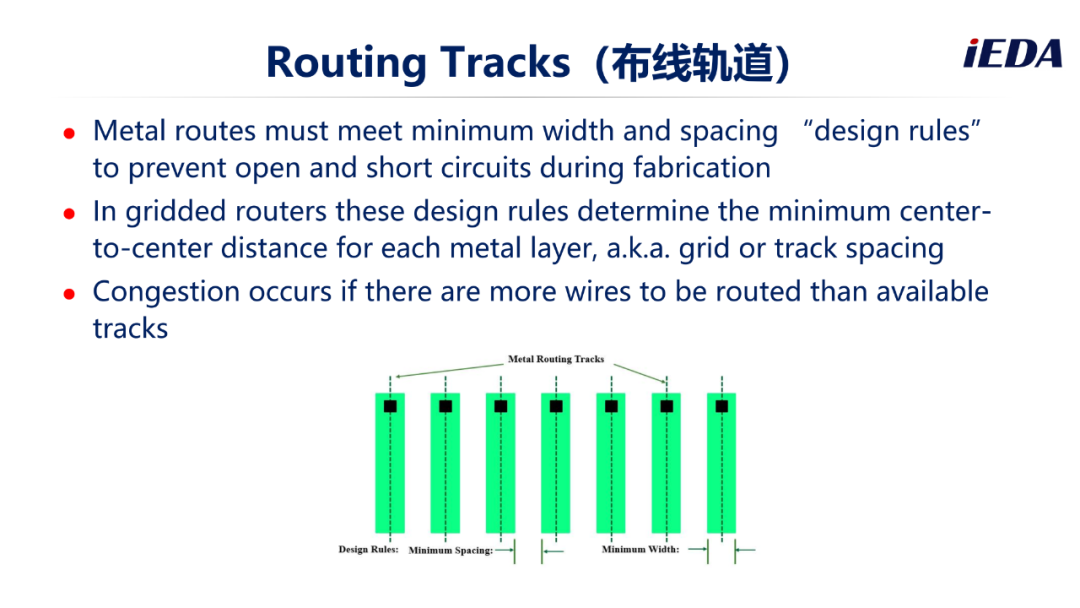 Routing Tracks（布线轨道）

iEDA

- Metal routes must meet minimum width and spacing “design rules” to prevent open and short circuits during fabrication
- In gridded routers these design rules determine the minimum center-to-center distance for each metal layer, a.k.a. grid or track spacing
- Congestion occurs if there are more wires to be routed than available tracks

Metal Routing Tracks

Design Rules: Minimum Spacing: Minimum Width: